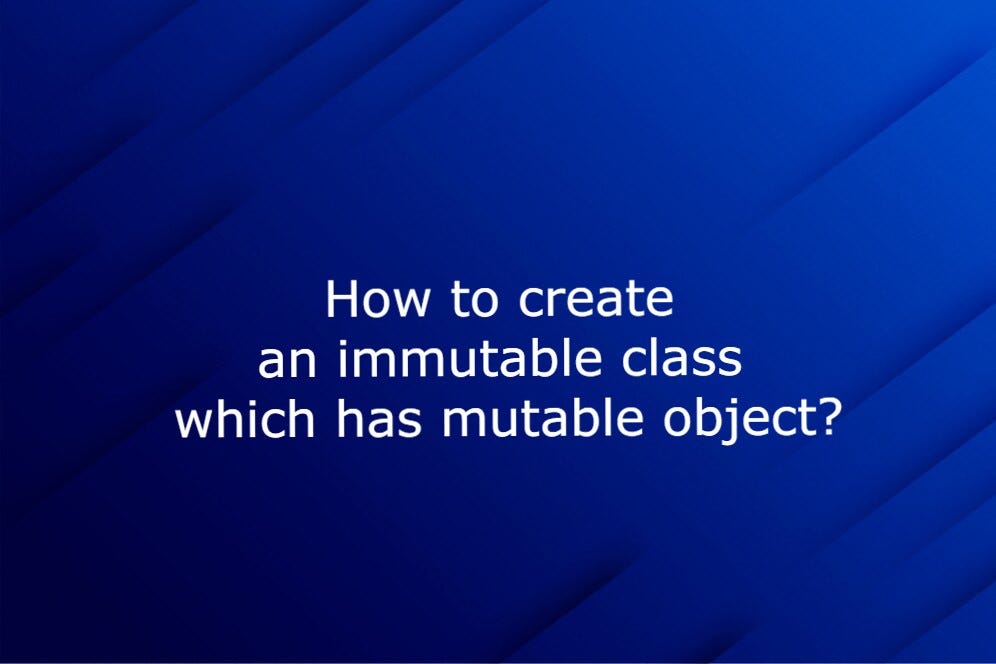 How to create an immutable class which has mutable object?